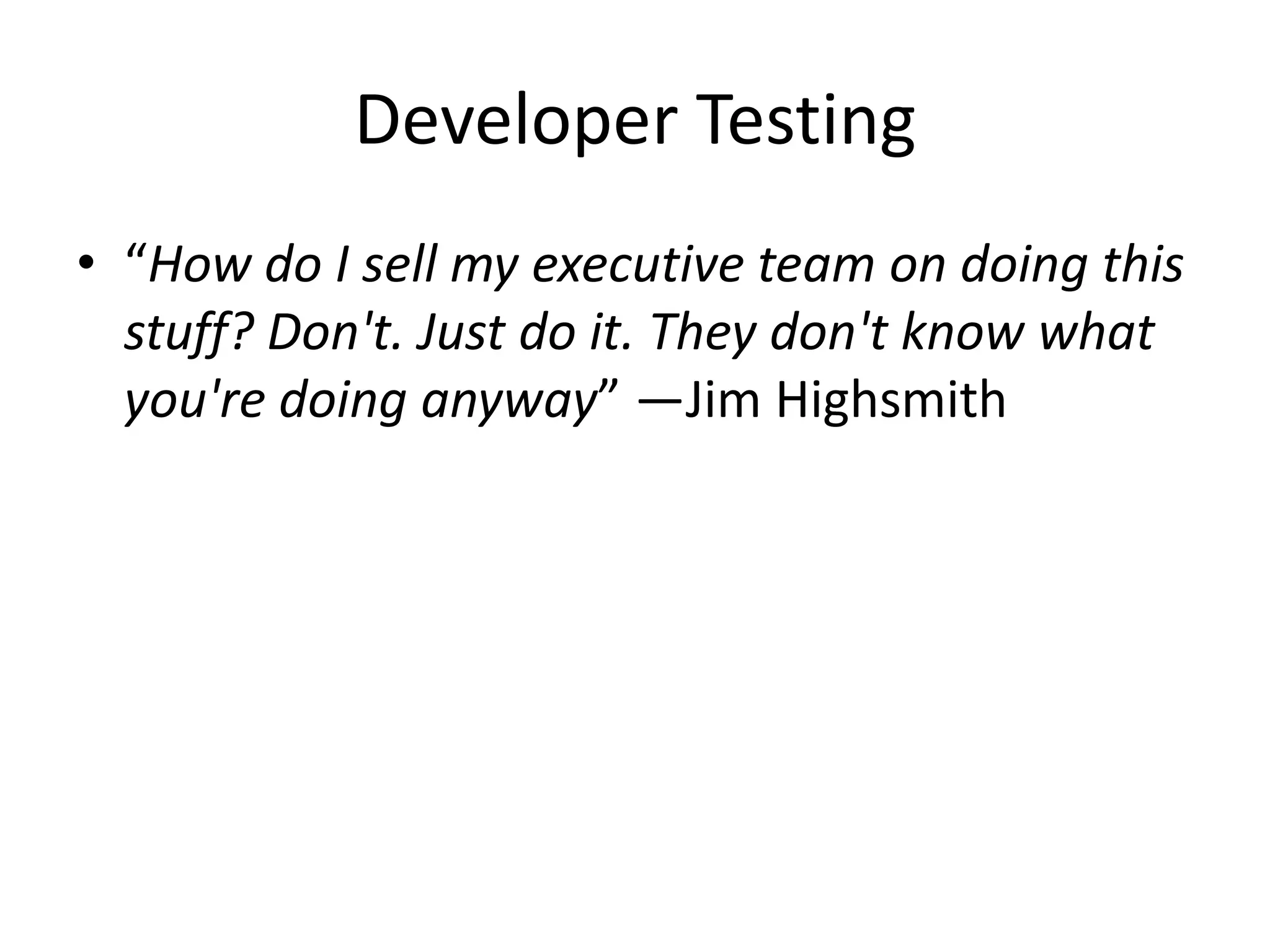 Developer Testing

• “How do I sell my executive team on doing this stuff? Don't. Just do it. They don't know what you're doing anyway” —Jim Highsmith